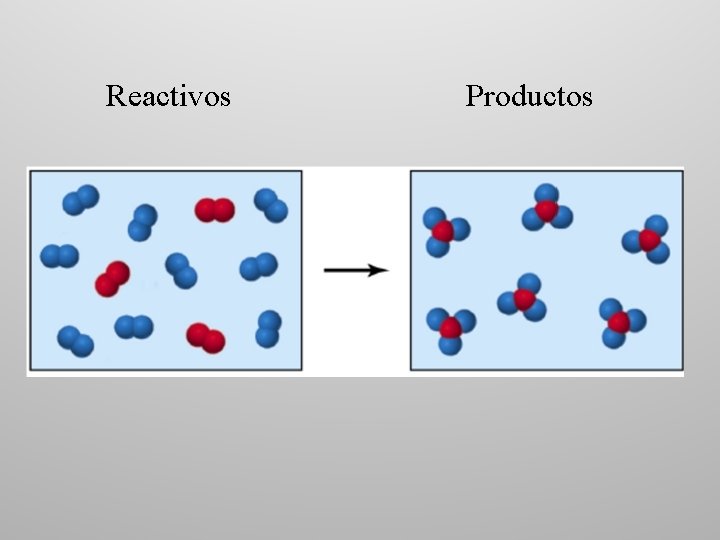 Reactivos

Productos